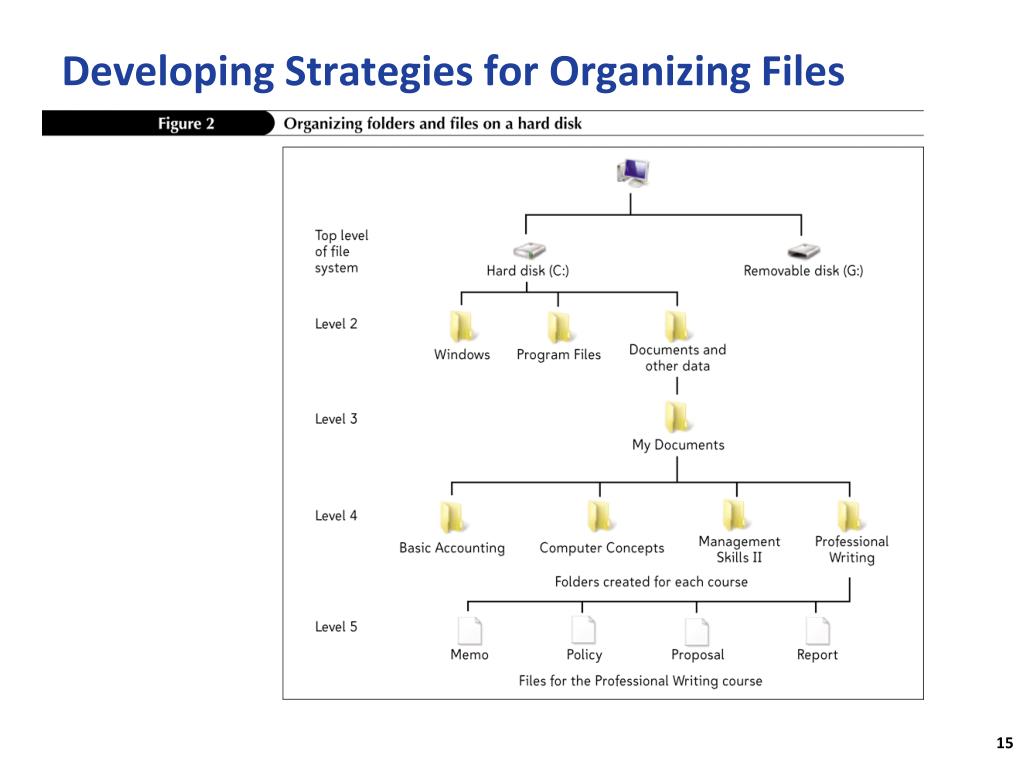 Developing Strategies for Organizing Files

Figure 2 Organizing folders and files on a hard disk

Top level of file system

Hard disk (C:)

Removable disk (G:)

Level 2

Windows

Program Files

Documents and other data

Level 3

My Documents

Level 4

Basic Accounting

Computer Concepts

Management Skills II

Professional Writing

Folders created for each course

Level 5

Memo

Policy

Proposal

Report

Files for the Professional Writing course

15